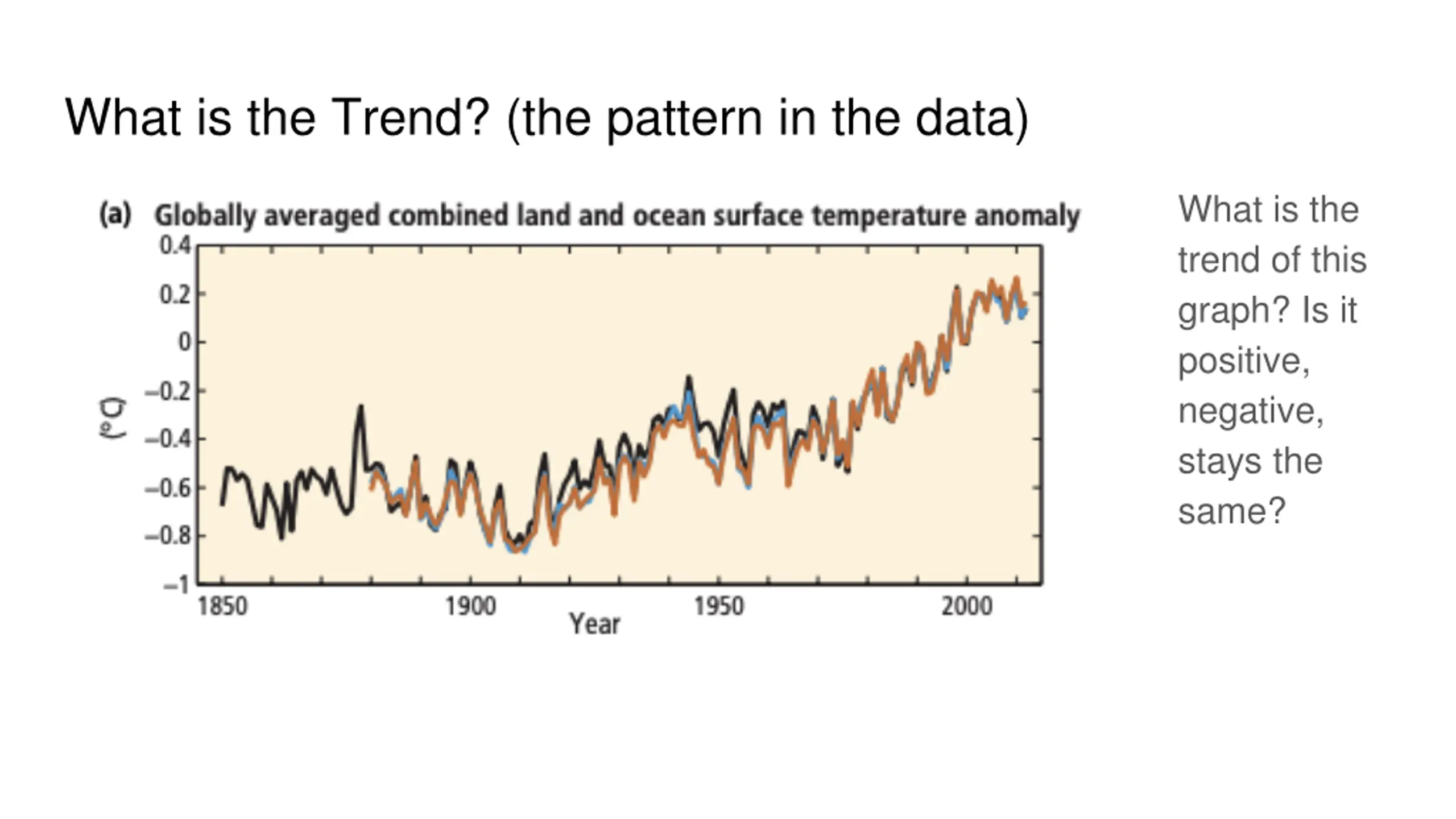 What is the Trend? (the pattern in the data)

(a) Globally averaged combined land and ocean surface temperature anomaly

0.4
0.2
0
−0.2
−0.4
−0.6
−0.8
−1

(°C)

1850
1900
1950
2000
Year

What is the trend of this graph? Is it positive, negative, stays the same?